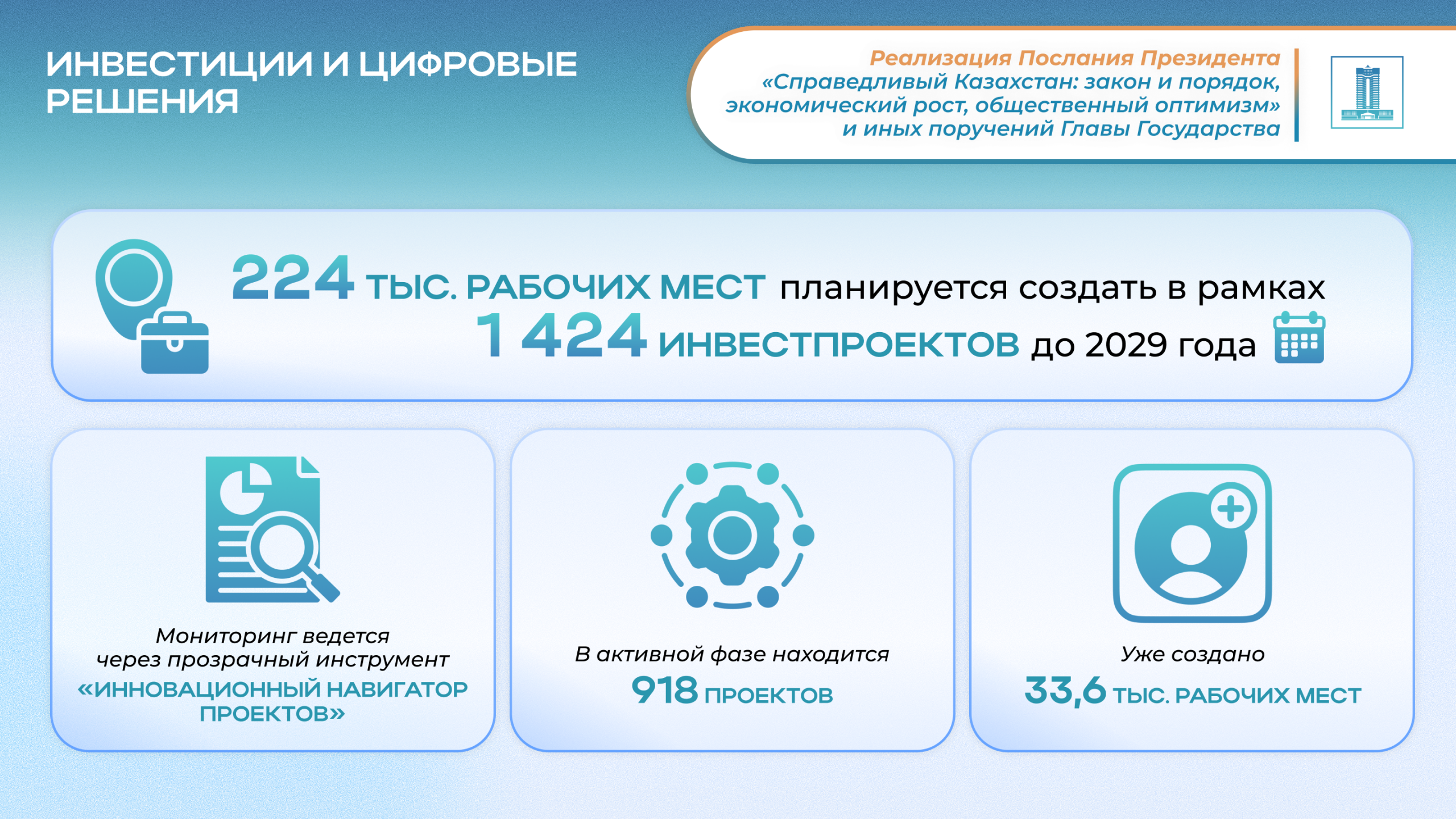 ИНВЕСТИЦИИ И ЦИФРОВЫЕ РЕШЕНИЯ

Реализация Послания Президента «Справедливый Казахстан: закон и порядок, экономический рост, общественный оптимизм» и иных поручений Главы Государства

224 ТЫС. РАБОЧИХ МЕСТ планируется создать в рамках 1 424 ИНВЕСТПРОЕКТОВ до 2029 года

Мониторинг ведется через прозрачный инструмент «ИННОВАЦИОННЫЙ НАВИГАТОР ПРОЕКТОВ»

В активной фазе находится 918 ПРОЕКТОВ

Уже создано 33,6 ТЫС. РАБОЧИХ МЕСТ